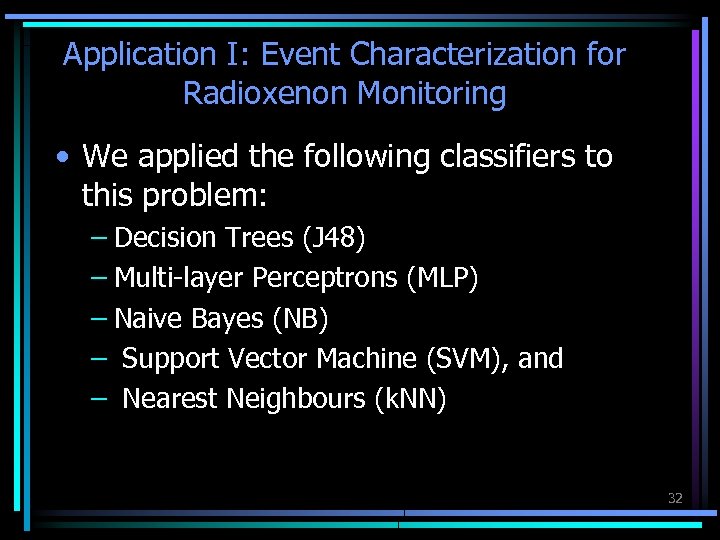 Application I: Event Characterization for Radioxenon Monitoring

• We applied the following classifiers to this problem:
– Decision Trees (J48)
– Multi-layer Perceptrons (MLP)
– Naive Bayes (NB)
– Support Vector Machine (SVM), and
– Nearest Neighbours (kNN)

32